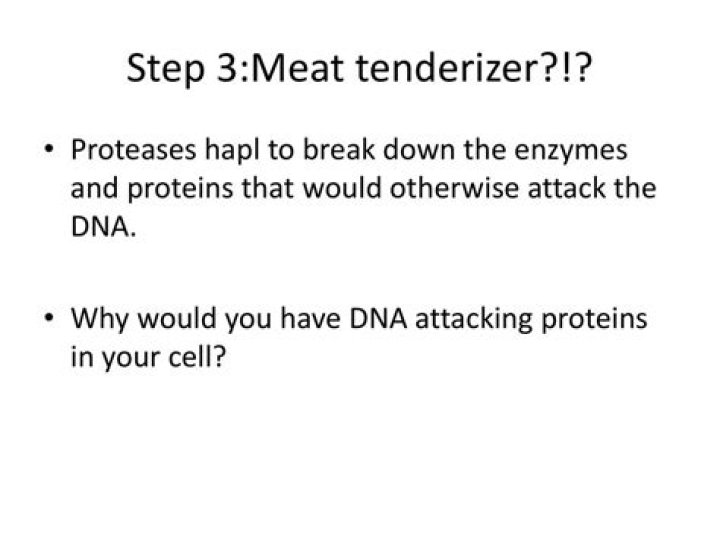 Step 3:Meat tenderizer?!?

• Proteases hapl to break down the enzymes and proteins that would otherwise attack the DNA.

• Why would you have DNA attacking proteins in your cell?